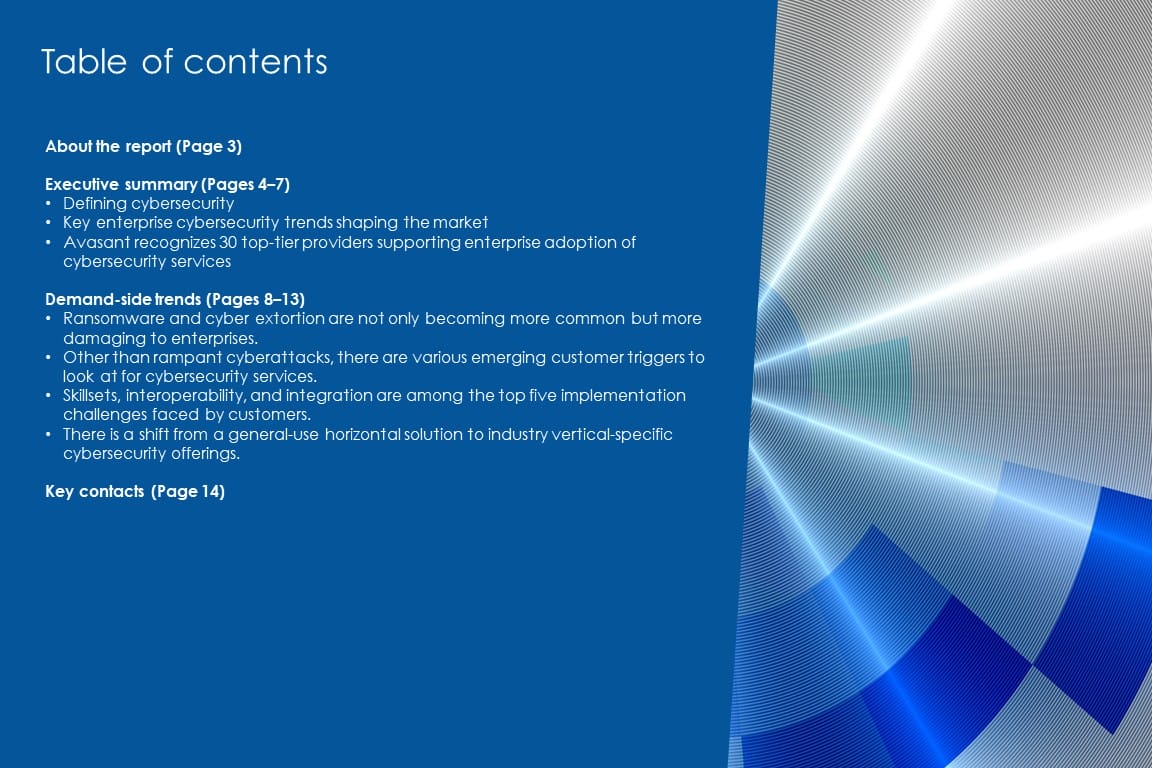 Table of contents

About the report (Page 3)

Executive summary (Pages 4–7)
• Defining cybersecurity
• Key enterprise cybersecurity trends shaping the market
• Avasant recognizes 30 top-tier providers supporting enterprise adoption of cybersecurity services

Demand-side trends (Pages 8–13)
• Ransomware and cyber extortion are not only becoming more common but more damaging to enterprises.
• Other than rampant cyberattacks, there are various emerging customer triggers to look at for cybersecurity services.
• Skillsets, interoperability, and integration are among the top five implementation challenges faced by customers.
• There is a shift from a general-use horizontal solution to industry vertical-specific cybersecurity offerings.

Key contacts (Page 14)